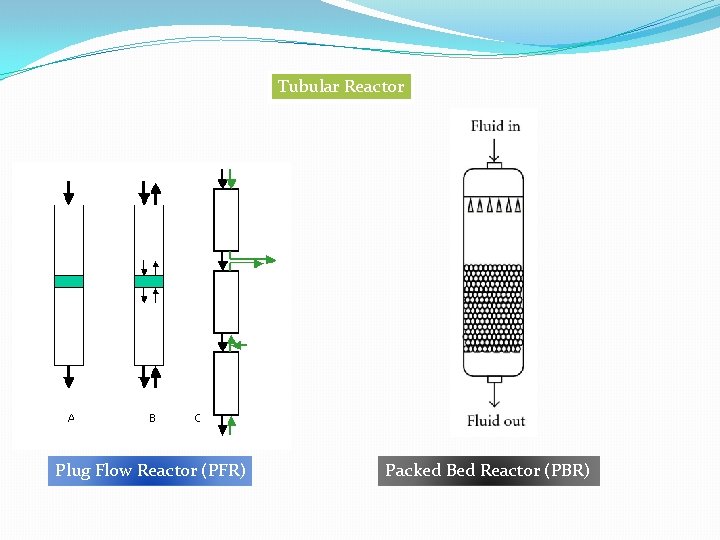 Tubular Reactor

A
B
C

Plug Flow Reactor (PFR)

Fluid in

Fluid out

Packed Bed Reactor (PBR)